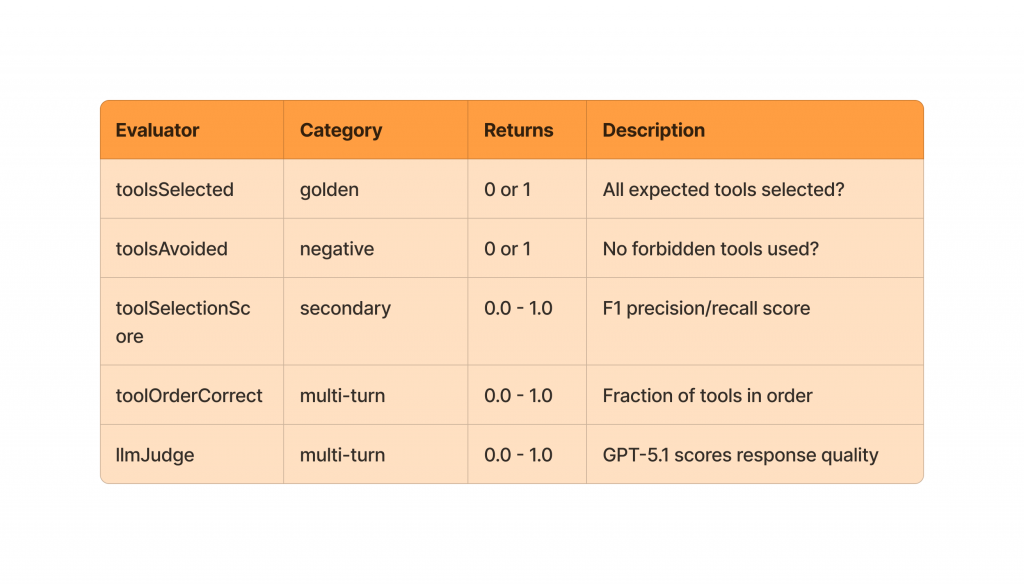 | Evaluator | Category | Returns | Description |
|---|---|---|---|
| toolsSelected | golden | 0 or 1 | All expected tools selected? |
| toolsAvoided | negative | 0 or 1 | No forbidden tools used? |
| toolSelectionScore | secondary | 0.0 - 1.0 | F1 precision/recall score |
| toolOrderCorrect | multi-turn | 0.0 - 1.0 | Fraction of tools in order |
| llmJudge | multi-turn | 0.0 - 1.0 | GPT-5.1 scores response quality |